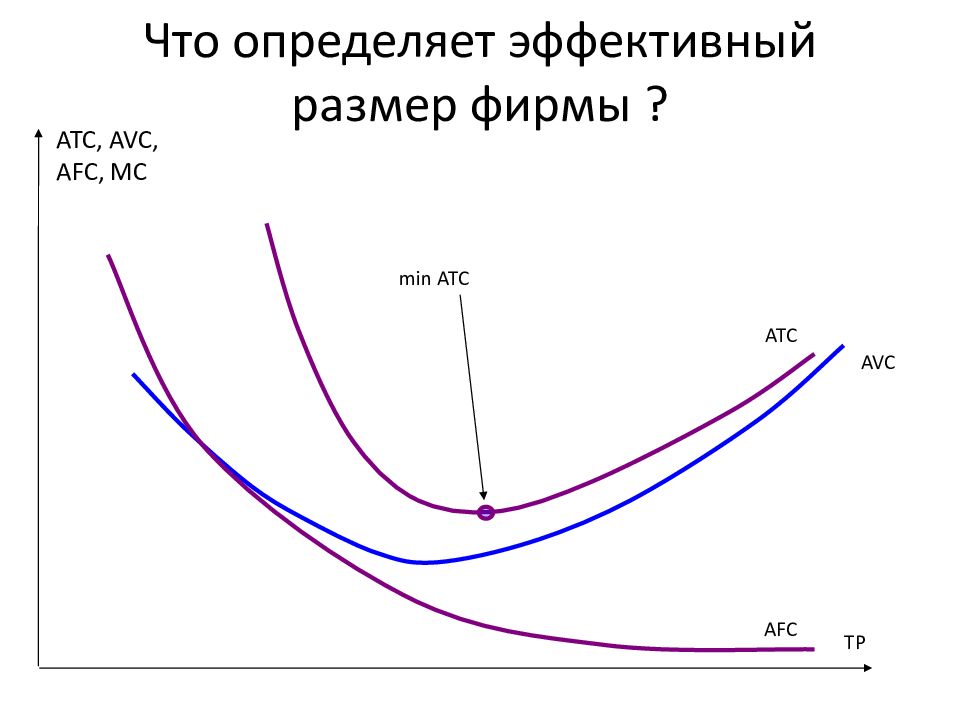 Что определяет эффективный размер фирмы ?

ATC, AVC, AFC, MC

min ATC

ATC

AVC

AFC

TP